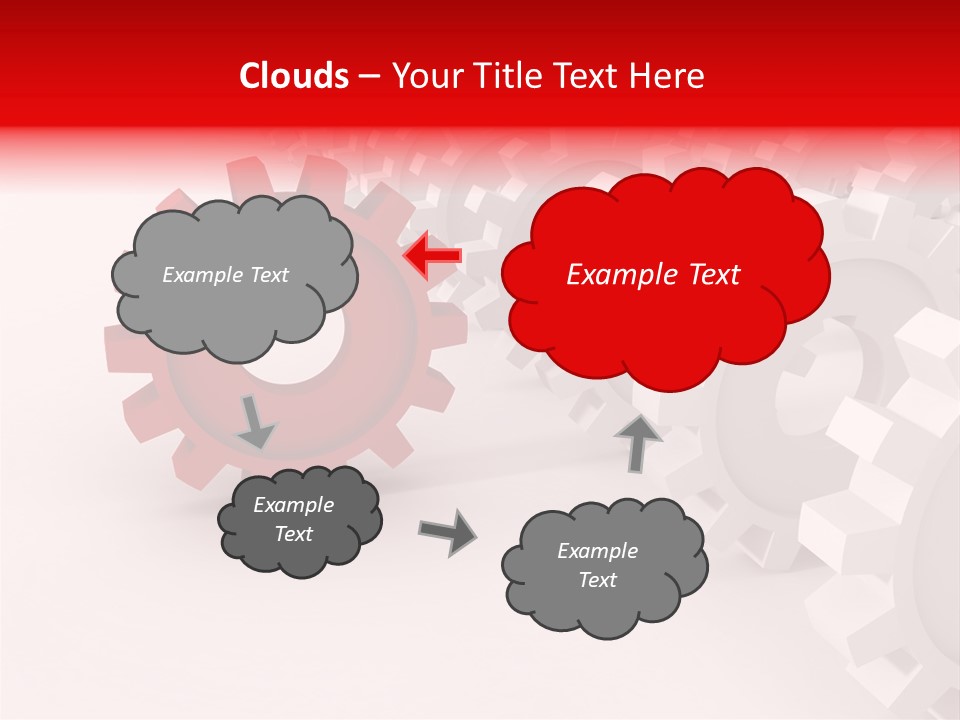 Clouds – Your Title Text Here

Example Text

Example Text

Example Text

Example Text